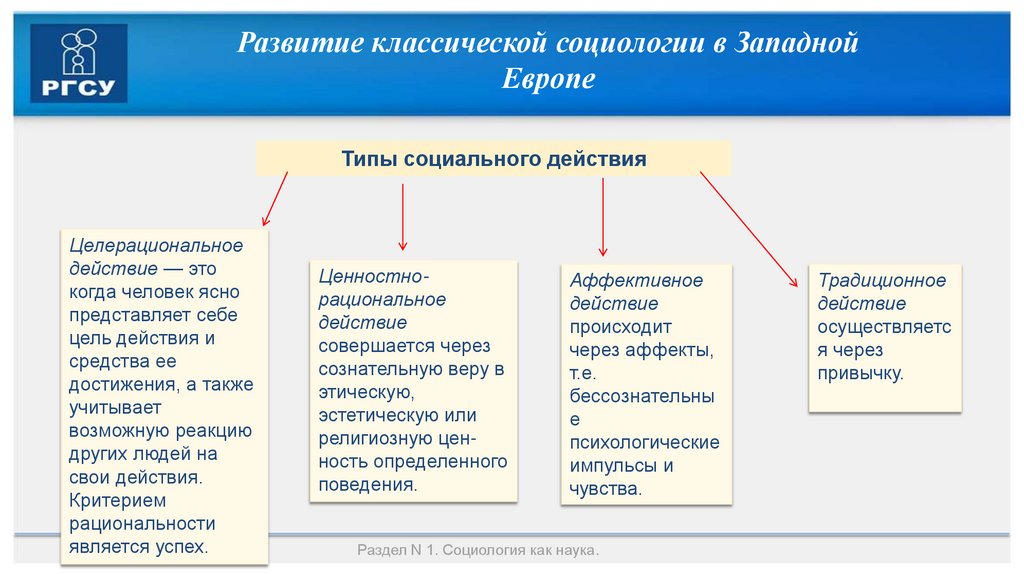 РГСУ

Развитие классической социологии в Западной Европе

Типы социального действия

Целерациональное действие — это когда человек ясно представляет себе цель действия и средства ее достижения, а также учитывает возможную реакцию других людей на свои действия. Критерием рациональности является успех.

Ценностно-рациональное действие совершается через сознательную веру в этическую, эстетическую или религиозную ценность определенного поведения.

Аффективное действие происходит через аффекты, т.е. бессознательные психологические импульсы и чувства.

Традиционное действие осуществляется через привычку.

Раздел N 1. Социология как наука.